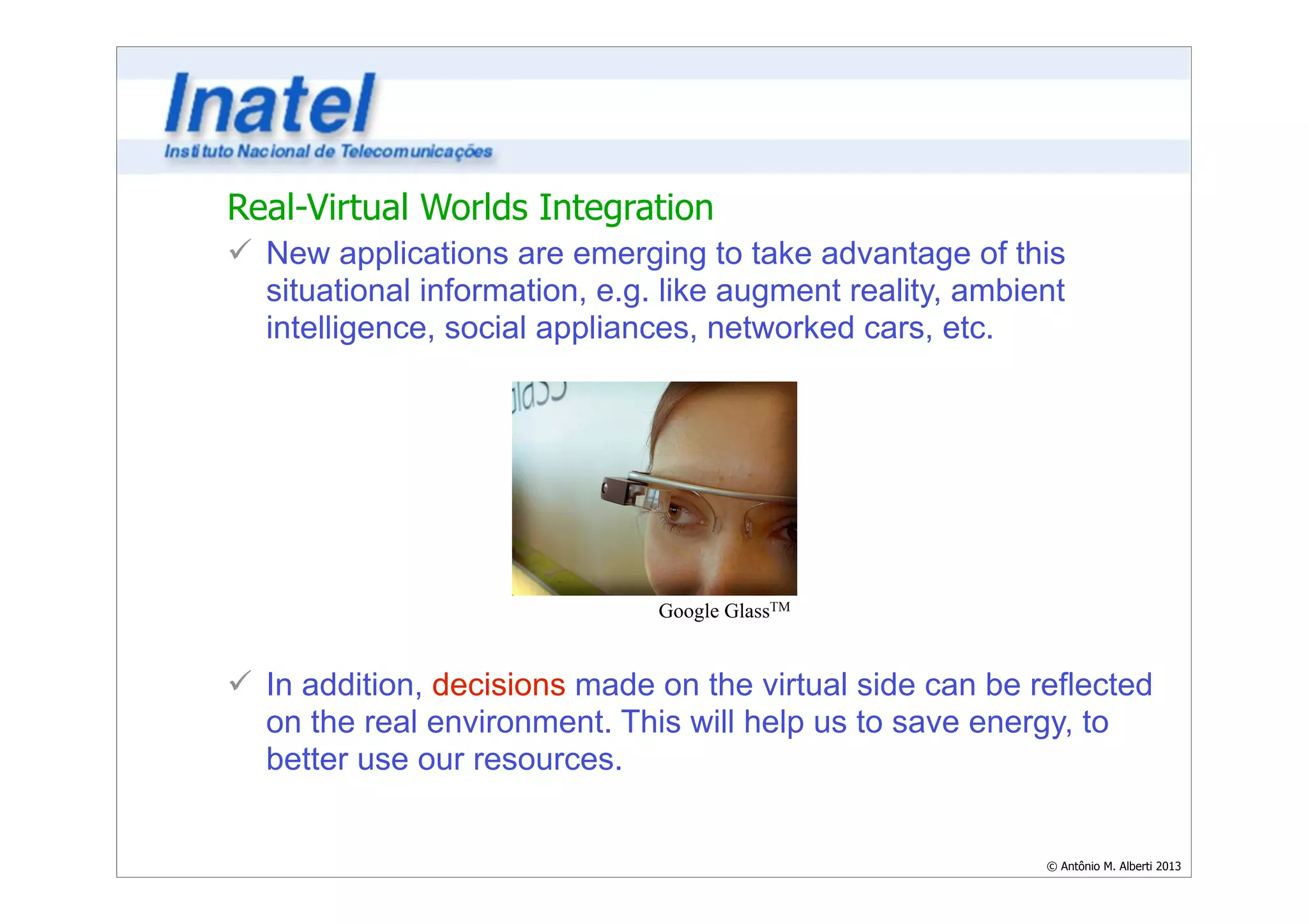 Inatel
Instituto Nacional de Telecomunicações

Real-Virtual Worlds Integration

✓ New applications are emerging to take advantage of this situational information, e.g. like augment reality, ambient intelligence, social appliances, networked cars, etc.

Google Glass$^{TM}$

✓ In addition, decisions made on the virtual side can be reflected on the real environment. This will help us to save energy, to better use our resources.

© Antônio M. Alberti 2013